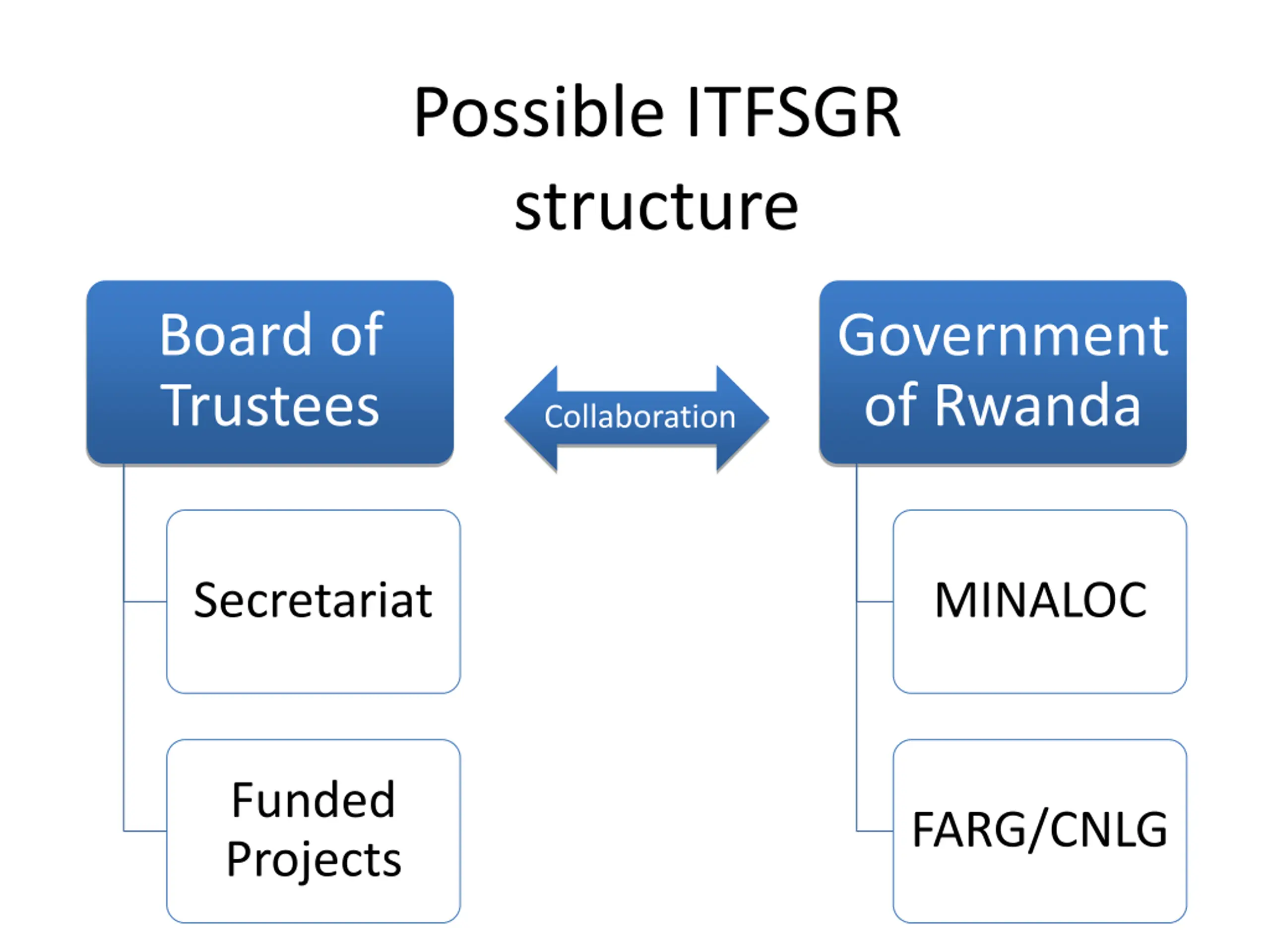 Possible ITFSGR structure

Board of Trustees

Collaboration

Government of Rwanda

Secretariat

Funded Projects

MINALOC

FARG/CNLG